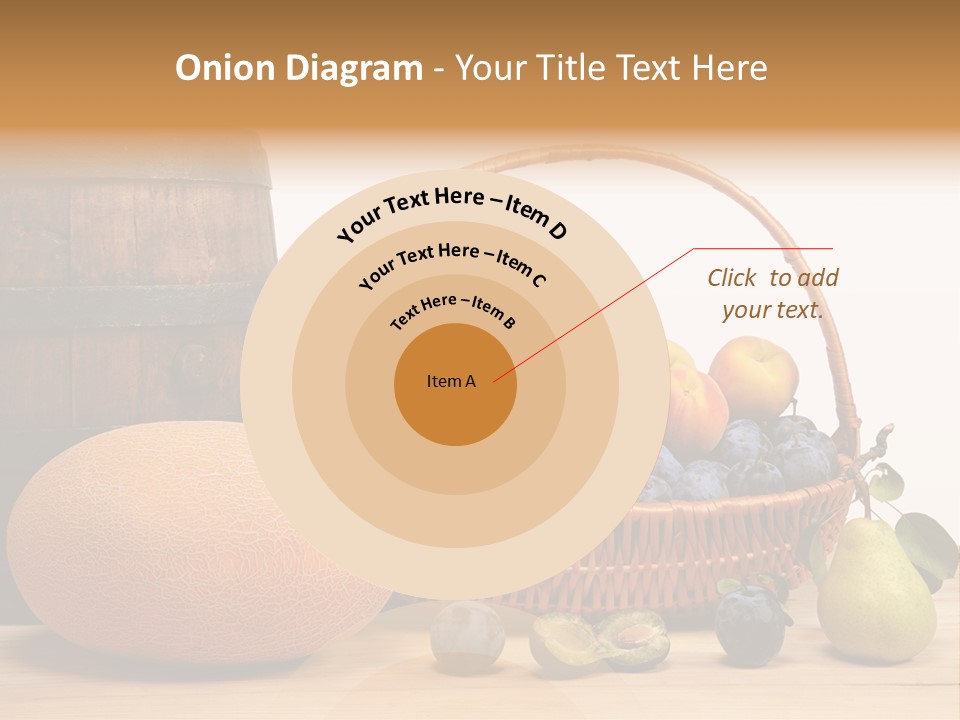 Onion Diagram - Your Title Text Here

Your Text Here – Item D

Your Text Here – Item C

Text Here – Item B

Item A

Click to add your text.